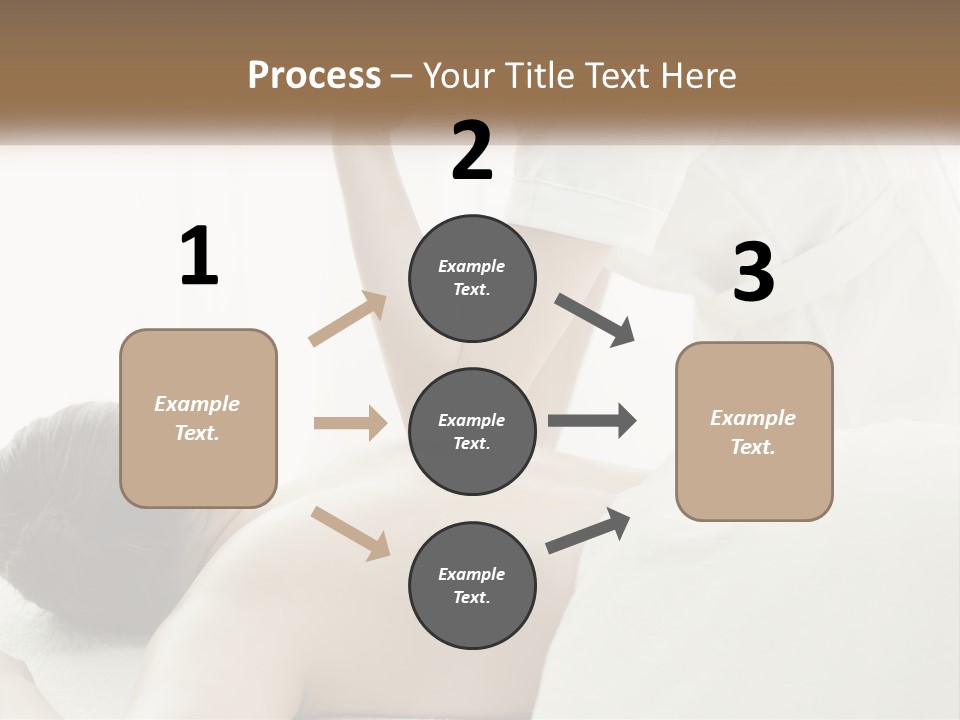 Process – Your Title Text Here

1

Example Text.

2

Example Text.

Example Text.

Example Text.

3

Example Text.